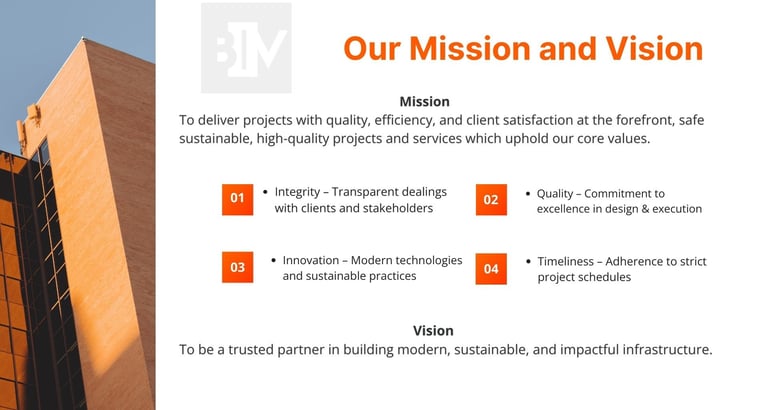 BIM

Our Mission and Vision

Mission
To deliver projects with quality, efficiency, and client satisfaction at the forefront, safe sustainable, high-quality projects and services which uphold our core values.

01
• Integrity – Transparent dealings with clients and stakeholders

02
• Quality – Commitment to excellence in design & execution

03
• Innovation – Modern technologies and sustainable practices

04
• Timeliness – Adherence to strict project schedules

Vision
To be a trusted partner in building modern, sustainable, and impactful infrastructure.